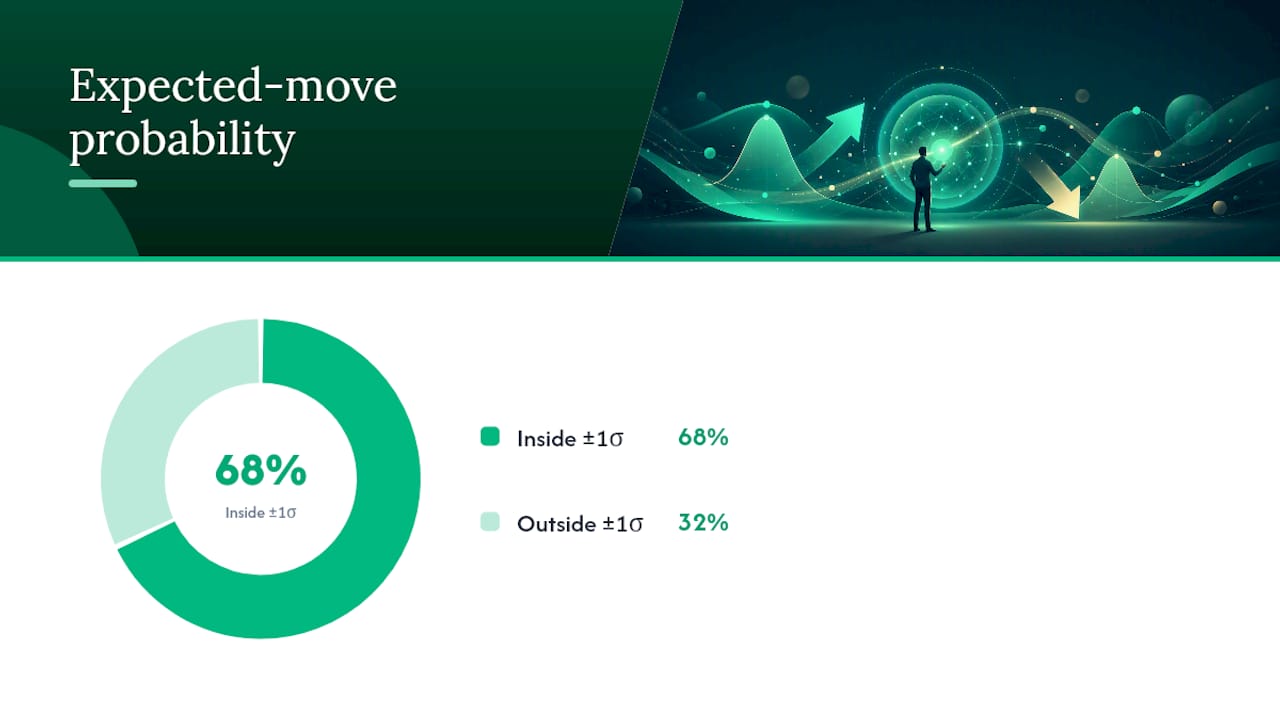 Expected-move probability

68%
Inside ±1σ

Inside ±1σ 68%

Outside ±1σ 32%